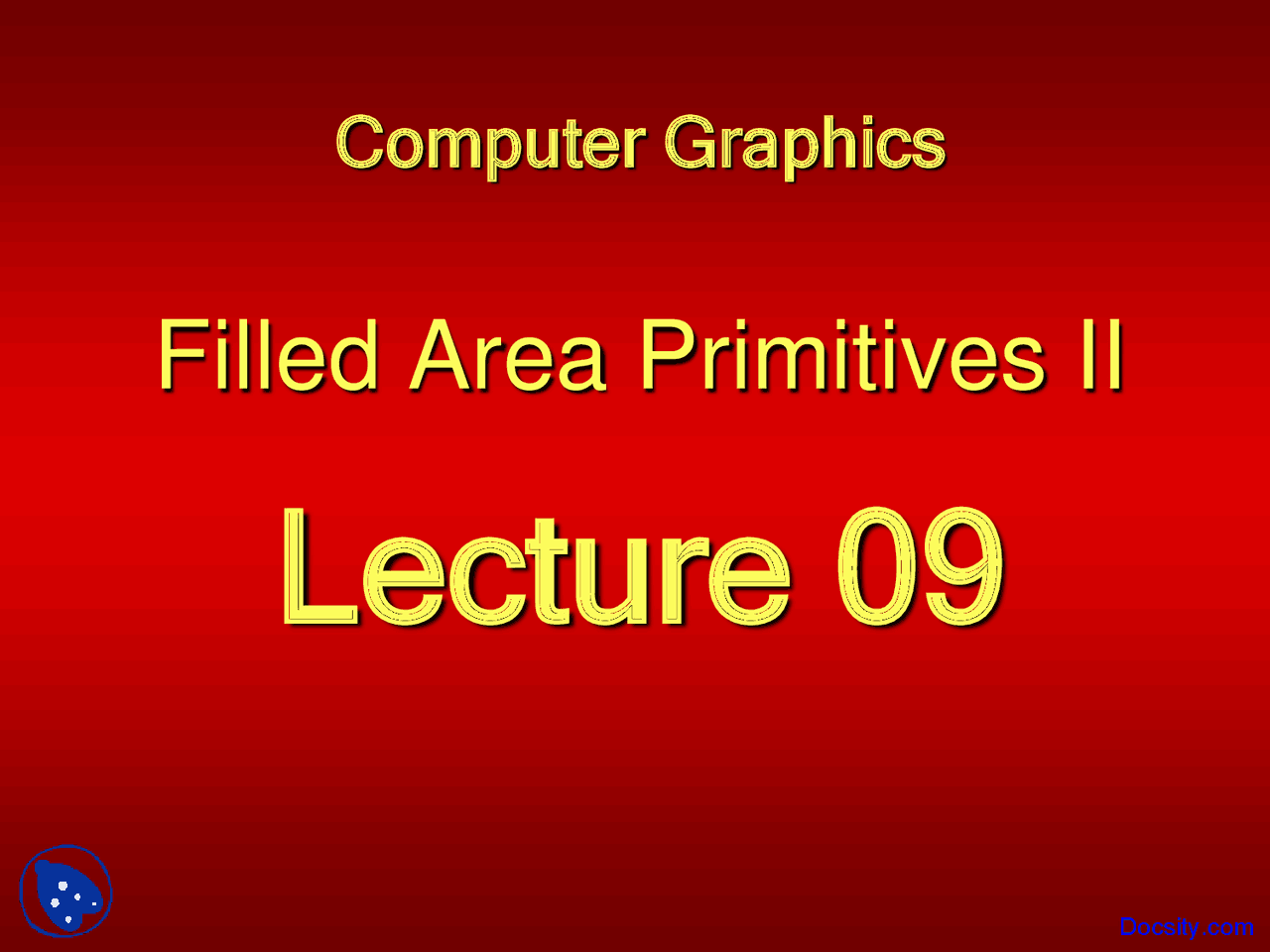 Computer Graphics

Filled Area Primitives II

Lecture 09

Docsity.com